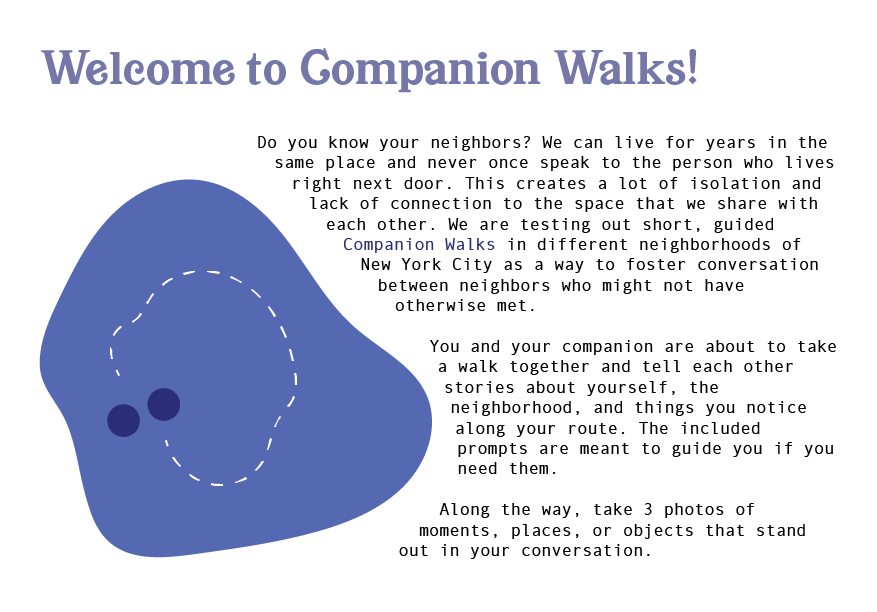 Welcome to Companion Walks!

Do you know your neighbors? We can live for years in the same place and never once speak to the person who lives right next door. This creates a lot of isolation and lack of connection to the space that we share with each other. We are testing out short, guided Companion Walks in different neighborhoods of New York City as a way to foster conversation between neighbors who might not have otherwise met.

You and your companion are about to take a walk together and tell each other stories about yourself, the neighborhood, and things you notice along your route. The included prompts are meant to guide you if you need them.

Along the way, take 3 photos of moments, places, or objects that stand out in your conversation.